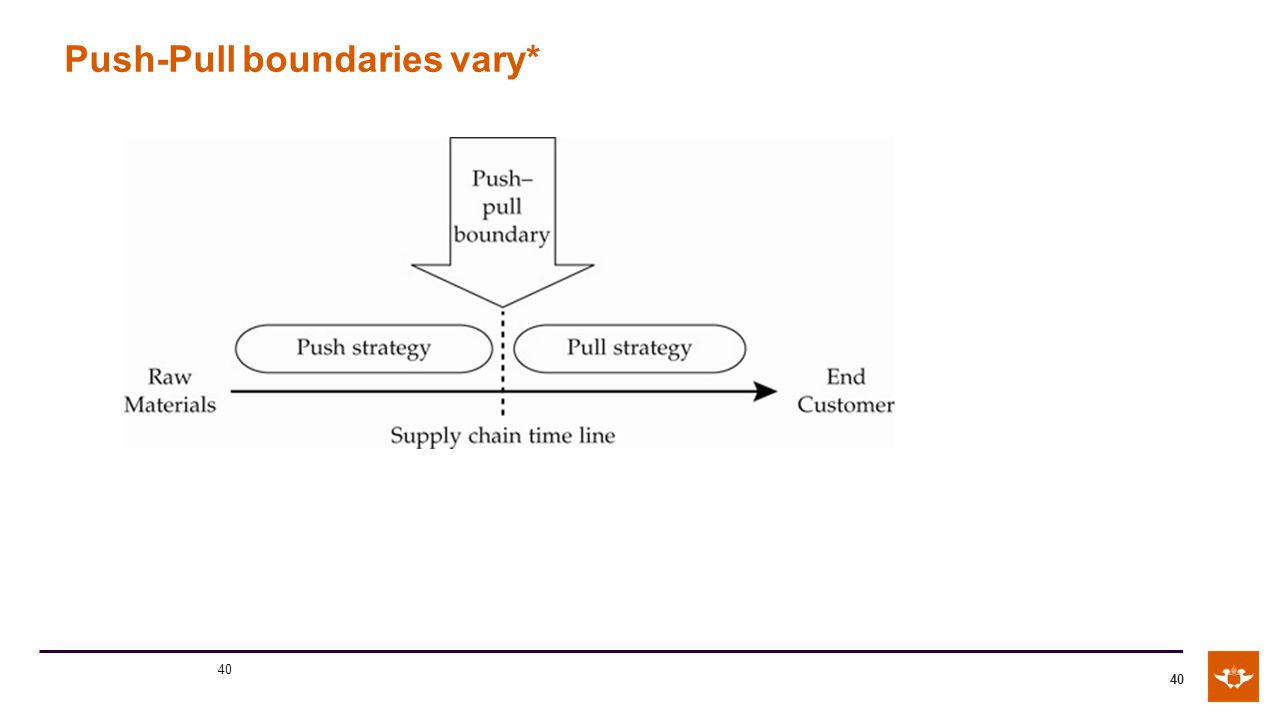 Push-Pull boundaries vary*

Push–pull boundary

Push strategy

Pull strategy

Raw Materials

End Customer

Supply chain time line

40

40